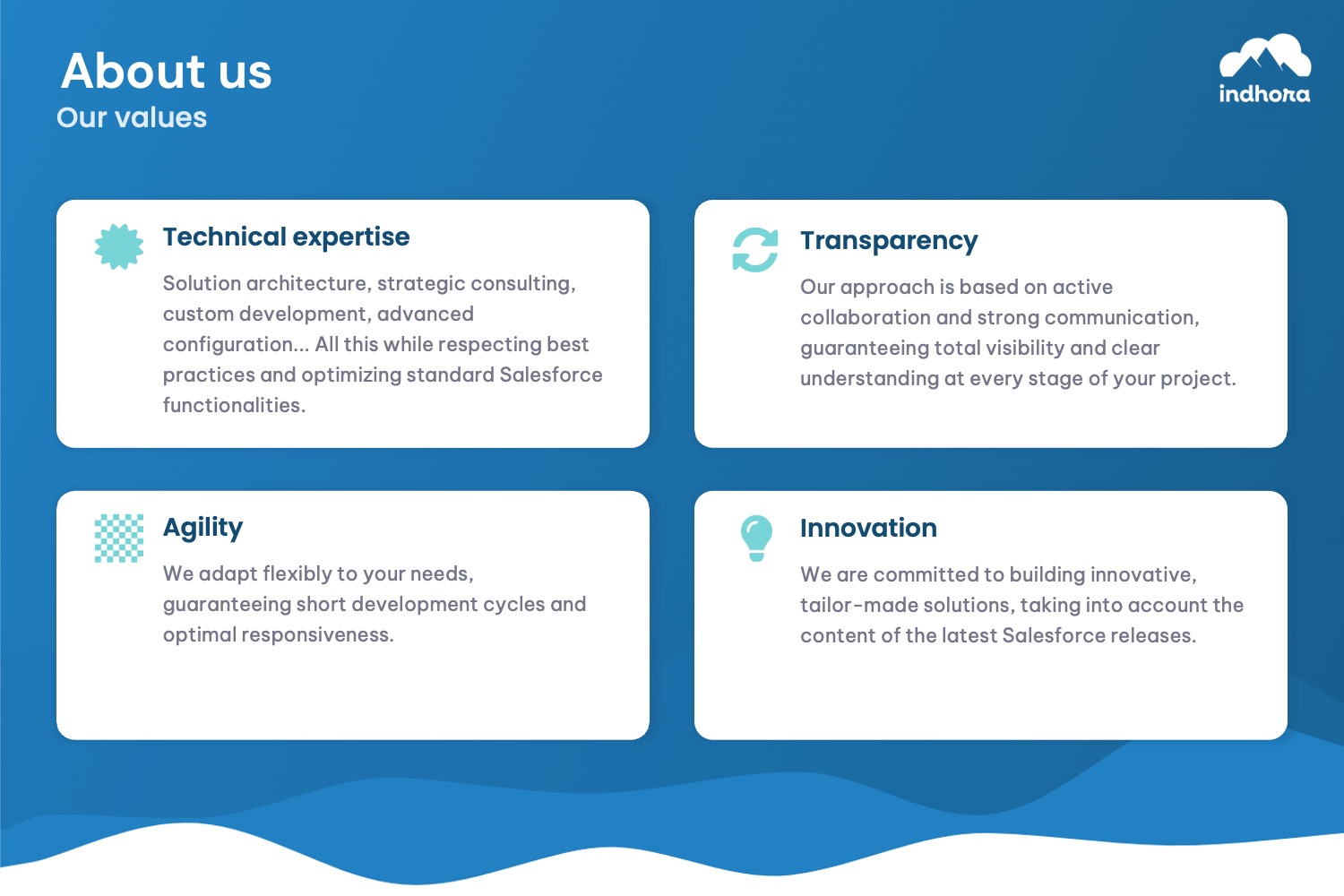 About us
Our values

indhora

Technical expertise

Solution architecture, strategic consulting, custom development, advanced configuration... All this while respecting best practices and optimizing standard Salesforce functionalities.

Transparency

Our approach is based on active collaboration and strong communication, guaranteeing total visibility and clear understanding at every stage of your project.

Agility

We adapt flexibly to your needs, guaranteeing short development cycles and optimal responsiveness.

Innovation

We are committed to building innovative, tailor-made solutions, taking into account the content of the latest Salesforce releases.